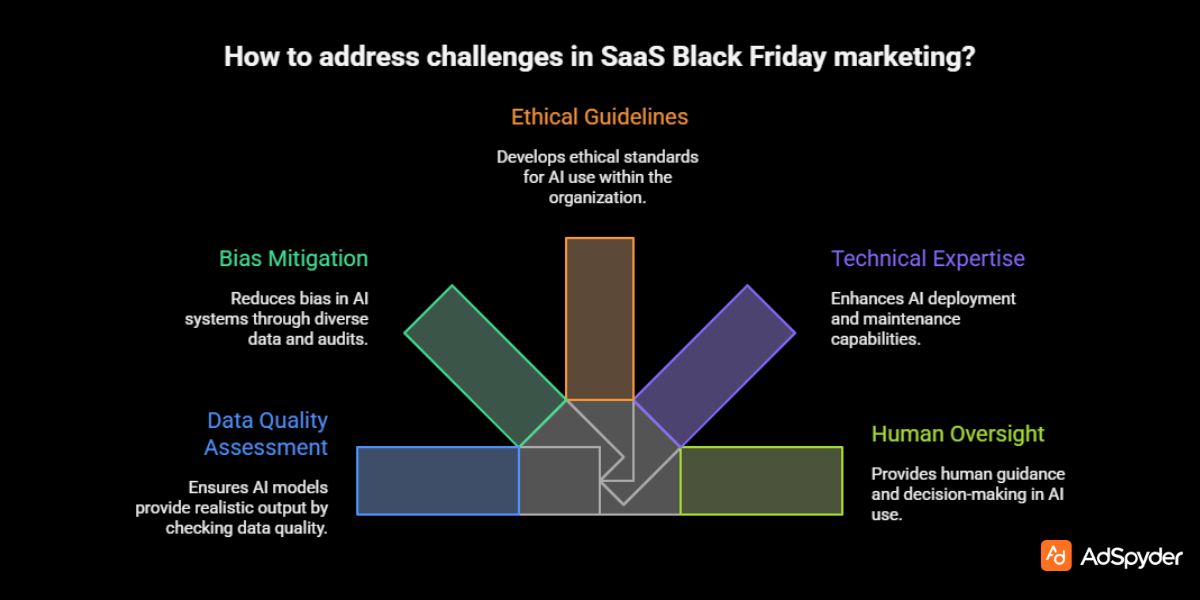 How to address challenges in SaaS Black Friday marketing?

Ethical Guidelines

Develops ethical standards for AI use within the organization.

Bias Mitigation

Reduces bias in AI systems through diverse data and audits.

Technical Expertise

Enhances AI deployment and maintenance capabilities.

Data Quality Assessment

Ensures AI models provide realistic output by checking data quality.

Human Oversight

Provides human guidance and decision-making in AI use.

AdSpyder